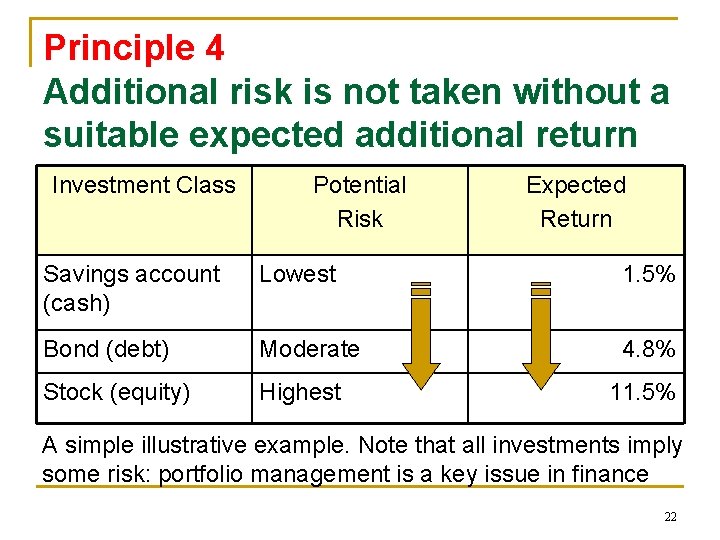 Principle 4
Additional risk is not taken without a suitable expected additional return

| Investment Class | Potential Risk | Expected Return |
|---|---|---|
| Savings account (cash) | Lowest | 1.5% |
| Bond (debt) | Moderate | 4.8% |
| Stock (equity) | Highest | 11.5% |

A simple illustrative example. Note that all investments imply some risk: portfolio management is a key issue in finance

22